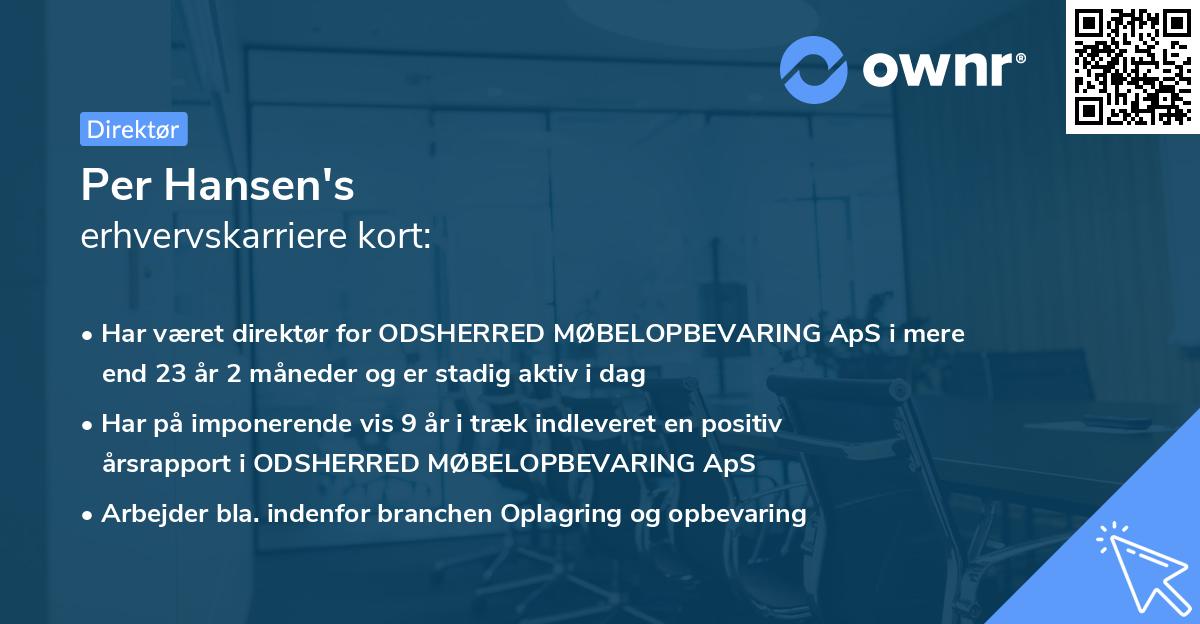 ownr®

Direktør

Per Hansen's
erhvervskarriere kort:

• Har været direktør for ODSHERRED MØBELOPBEVARING ApS i mere end 23 år 2 måneder og er stadig aktiv i dag
• Har på imponerende vis 9 år i træk indleveret en positiv årsrapport i ODSHERRED MØBELOPBEVARING ApS
• Arbejder bla. indenfor branchen Oplagring og opbevaring